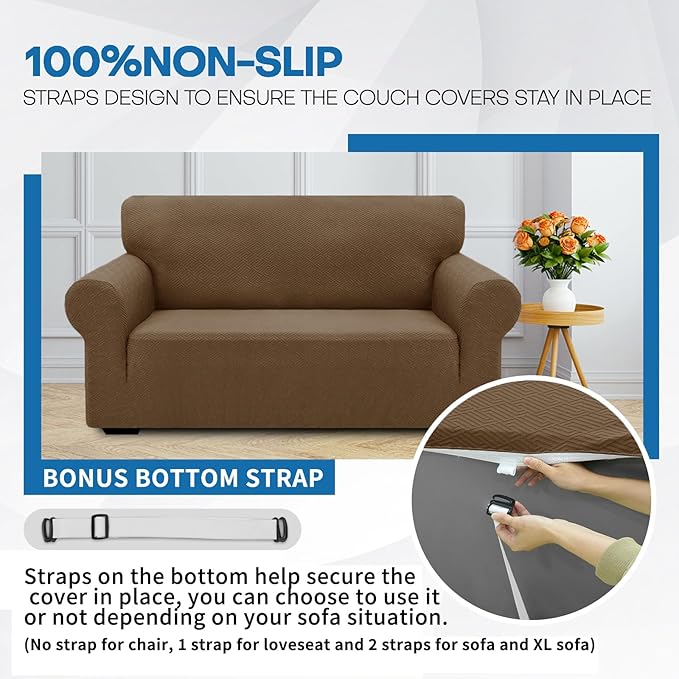 100%NON-SLIP
STRAPS DESIGN TO ENSURE THE COUCH COVERS STAY IN PLACE

BONUS BOTTOM STRAP

Straps on the bottom help secure the cover in place, you can choose to use it or not depending on your sofa situation.

(No strap for chair, 1 strap for loveseat and 2 straps for sofa and XL sofa)